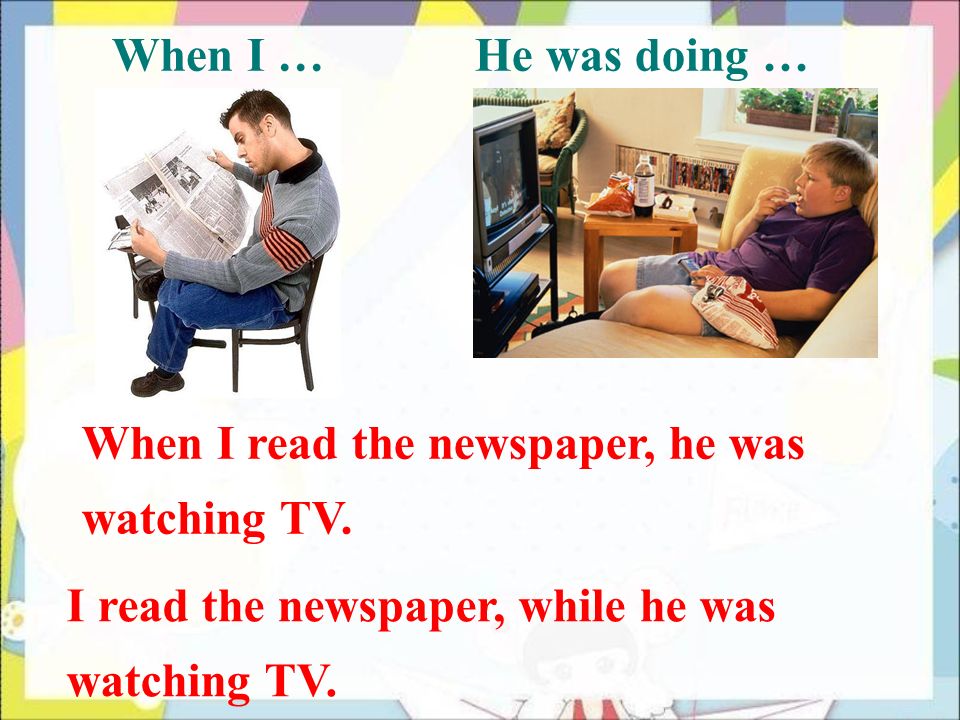 When I …

He was doing …

When I read the newspaper, he was watching TV.

I read the newspaper, while he was watching TV.